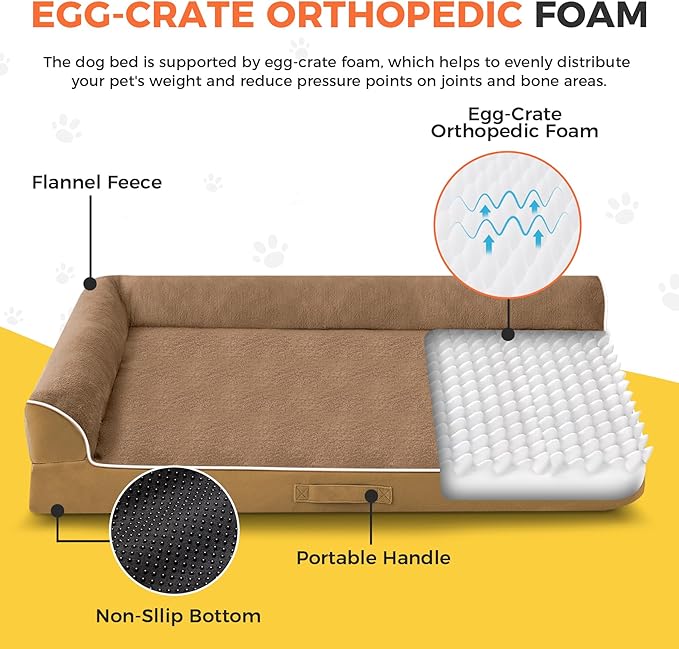 EGG-CRATE ORTHOPEDIC FOAM

The dog bed is supported by egg-crate foam, which helps to evenly distribute your pet's weight and reduce pressure points on joints and bone areas.

Egg-Crate Orthopedic Foam

Flannel Feece

Portable Handle

Non-Sllip Bottom